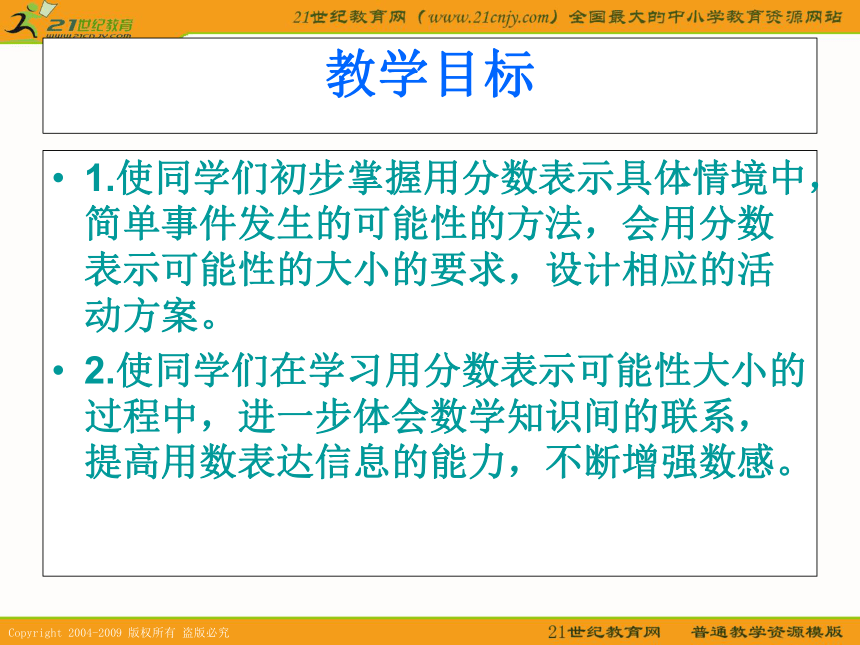 21世纪教育
www.21cnjy.com

21世纪教育网（www.21cnjy.com）全国最大的中小学教育资源网站

教学目标

• 1.使同学们初步掌握用分数表示具体情境中，简单事件发生的可能性的方法，会用分数表示可能性的大小的要求，设计相应的活动方案。

• 2.使同学们在学习用分数表示可能性大小的过程中，进一步体会数学知识间的联系，提高用数表达信息的能力，不断增强数感。

Copyright 2004-2009 版权所有 盗版必究

21世纪教育网 普通教学资源模版